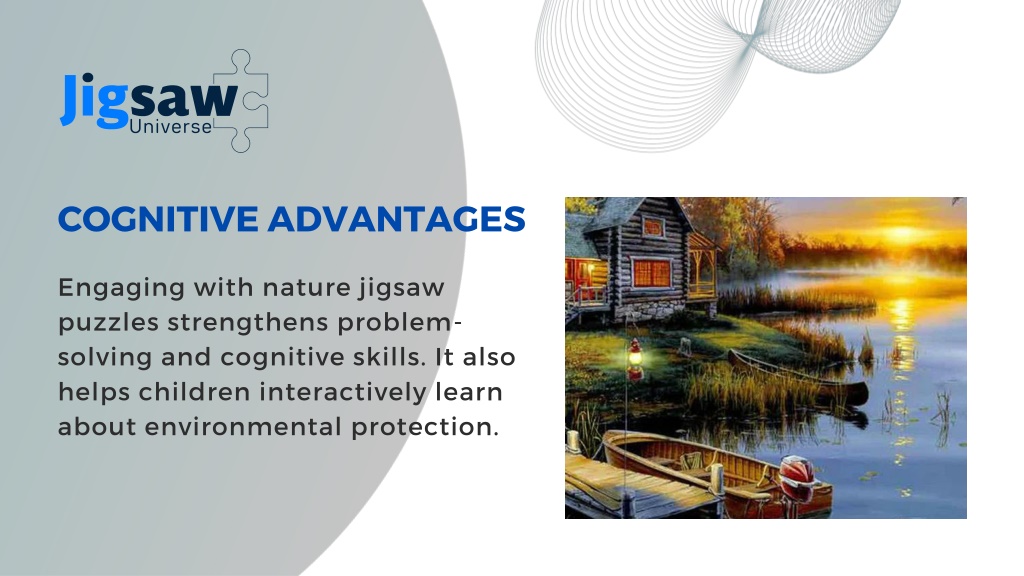 Jigsaw
Universe

COGNITIVE ADVANTAGES

Engaging with nature jigsaw puzzles strengthens problem-solving and cognitive skills. It also helps children interactively learn about environmental protection.